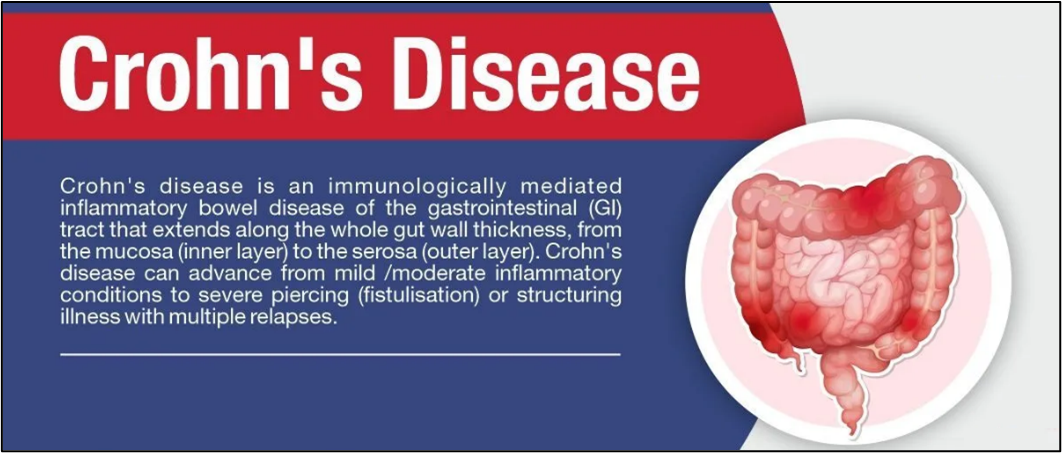 Crohn's Disease

Crohn's disease is an immunologically mediated inflammatory bowel disease of the gastrointestinal (GI) tract that extends along the whole gut wall thickness, from the mucosa (inner layer) to the serosa (outer layer). Crohn's disease can advance from mild /moderate inflammatory conditions to severe piercing (fistulisation) or structuring illness with multiple relapses.